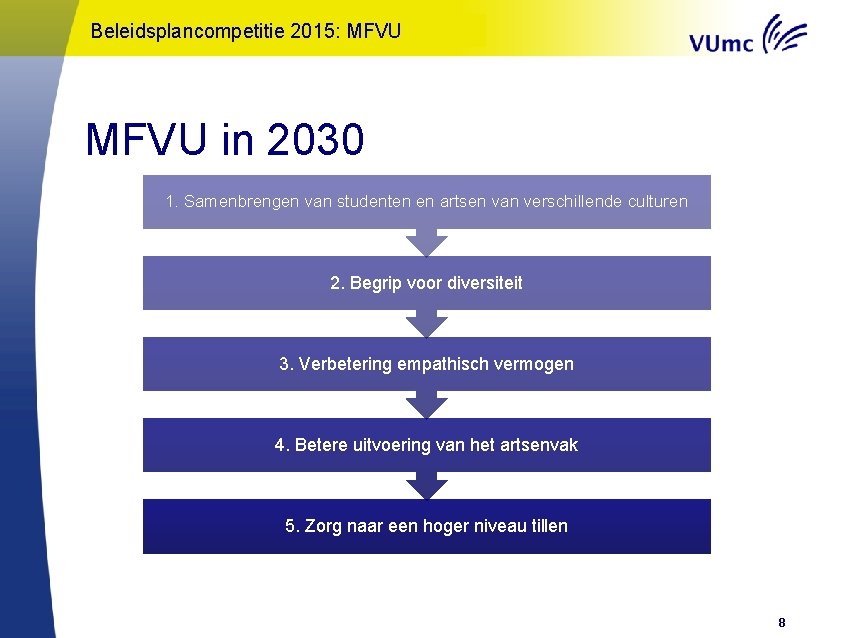 Beleidsplancompetitie 2015: MFVU

VUmc

MFVU in 2030

1. Samenbrengen van studenten en artsen van verschillende culturen

2. Begrip voor diversiteit

3. Verbetering empathisch vermogen

4. Betere uitvoering van het artsenvak

5. Zorg naar een hoger niveau tillen

8